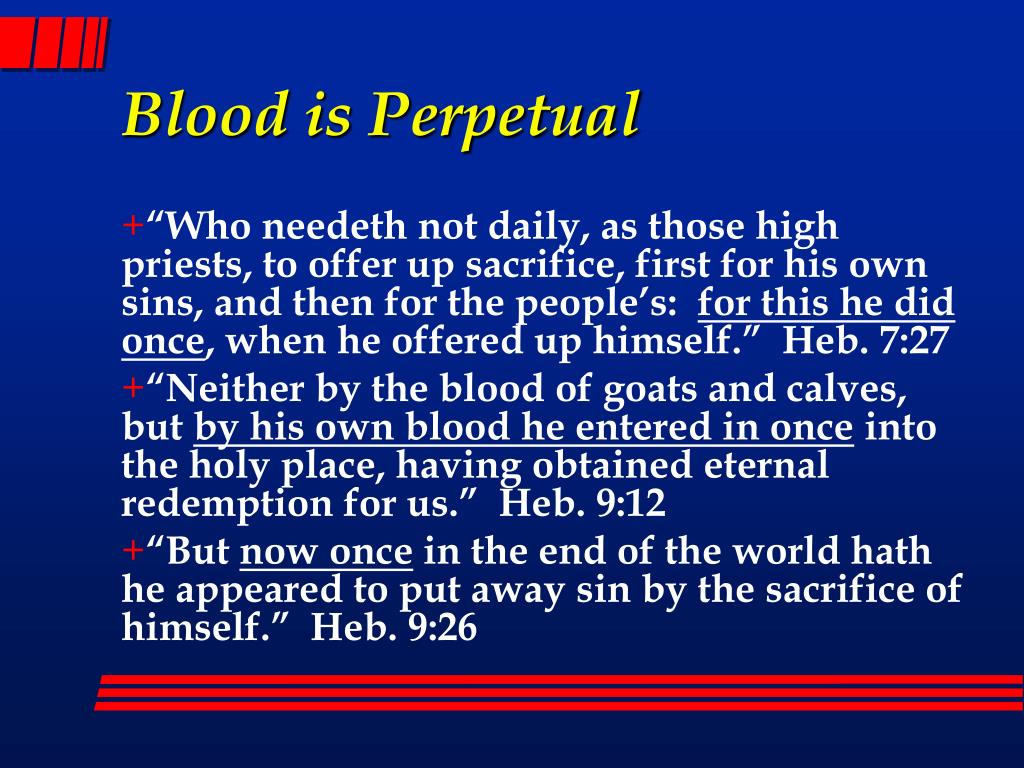 Blood is Perpetual

+“Who needeth not daily, as those high priests, to offer up sacrifice, first for his own sins, and then for the people’s: for this he did once, when he offered up himself.” Heb. 7:27

+“Neither by the blood of goats and calves, but by his own blood he entered in once into the holy place, having obtained eternal redemption for us.” Heb. 9:12

+“But now once in the end of the world hath he appeared to put away sin by the sacrifice of himself.” Heb. 9:26